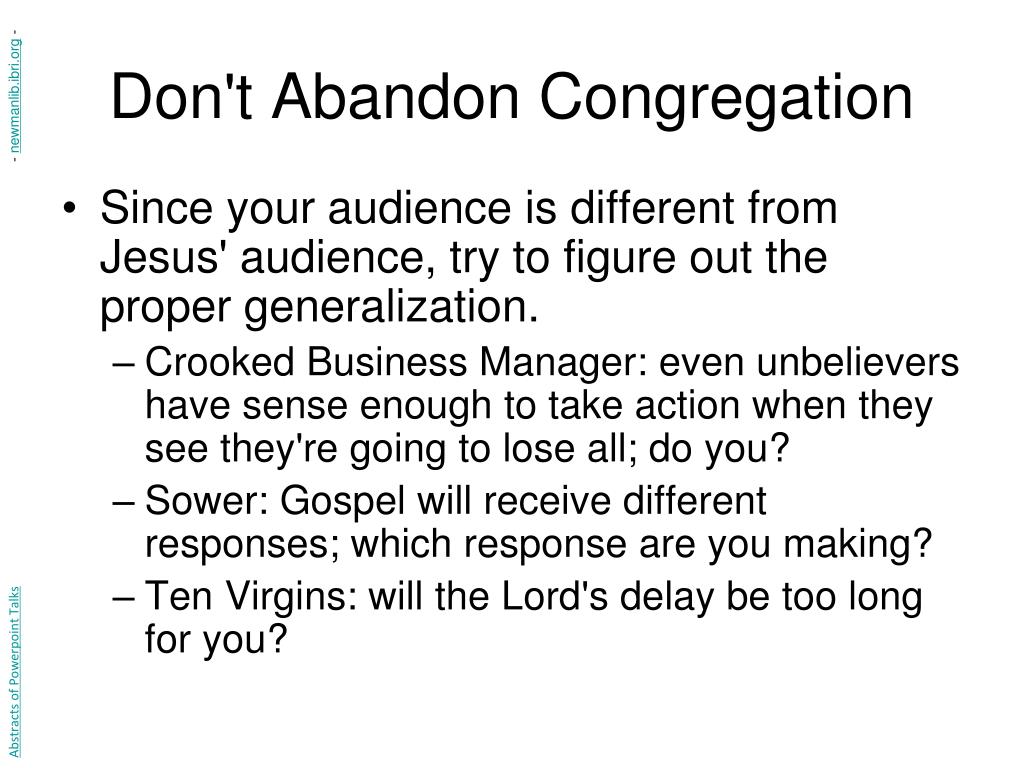 - newmanlib.ibri.org -

Don't Abandon Congregation

• Since your audience is different from Jesus' audience, try to figure out the proper generalization.
– Crooked Business Manager: even unbelievers have sense enough to take action when they see they're going to lose all; do you?
– Sower: Gospel will receive different responses; which response are you making?
– Ten Virgins: will the Lord's delay be too long for you?

Abstracts of Powerpoint Talks